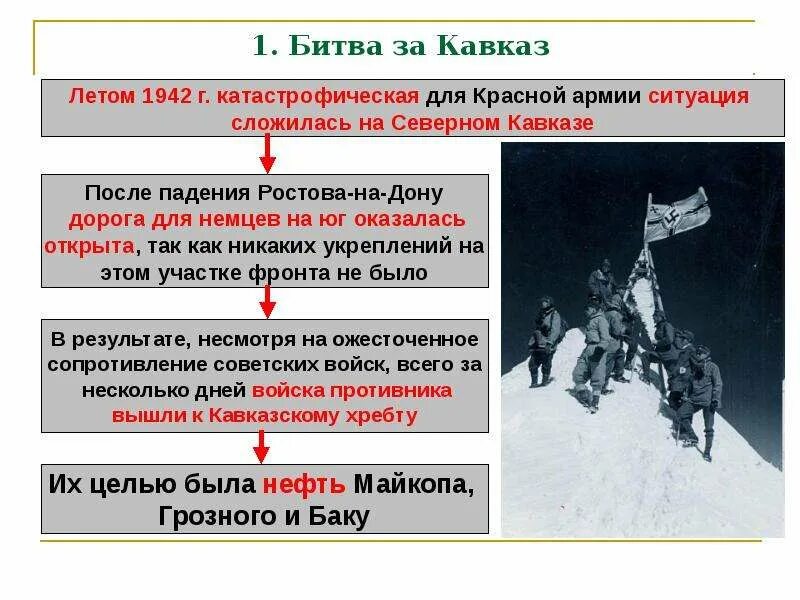 1. Битва за Кавказ

Летом 1942 г. катастрофическая для Красной армии ситуация сложилась на Северном Кавказе

После падения Ростова-на-Дону дорога для немцев на юг оказалась открыта, так как никаких укреплений на этом участке фронта не было

В результате, несмотря на ожесточенное сопротивление советских войск, всего за несколько дней войска противника вышли к Кавказскому хребту

Их целью была нефть Майкопа, Грозного и Баку